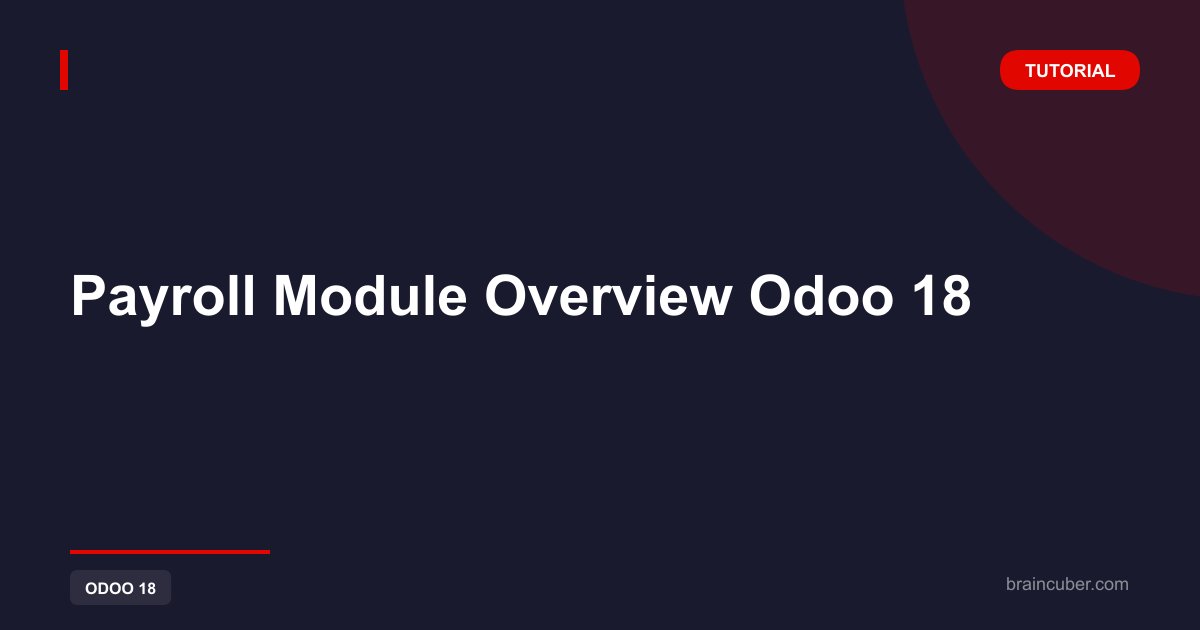 TUTORIAL

Payroll Module Overview Odoo 18

ODOO 18

braincuber.com